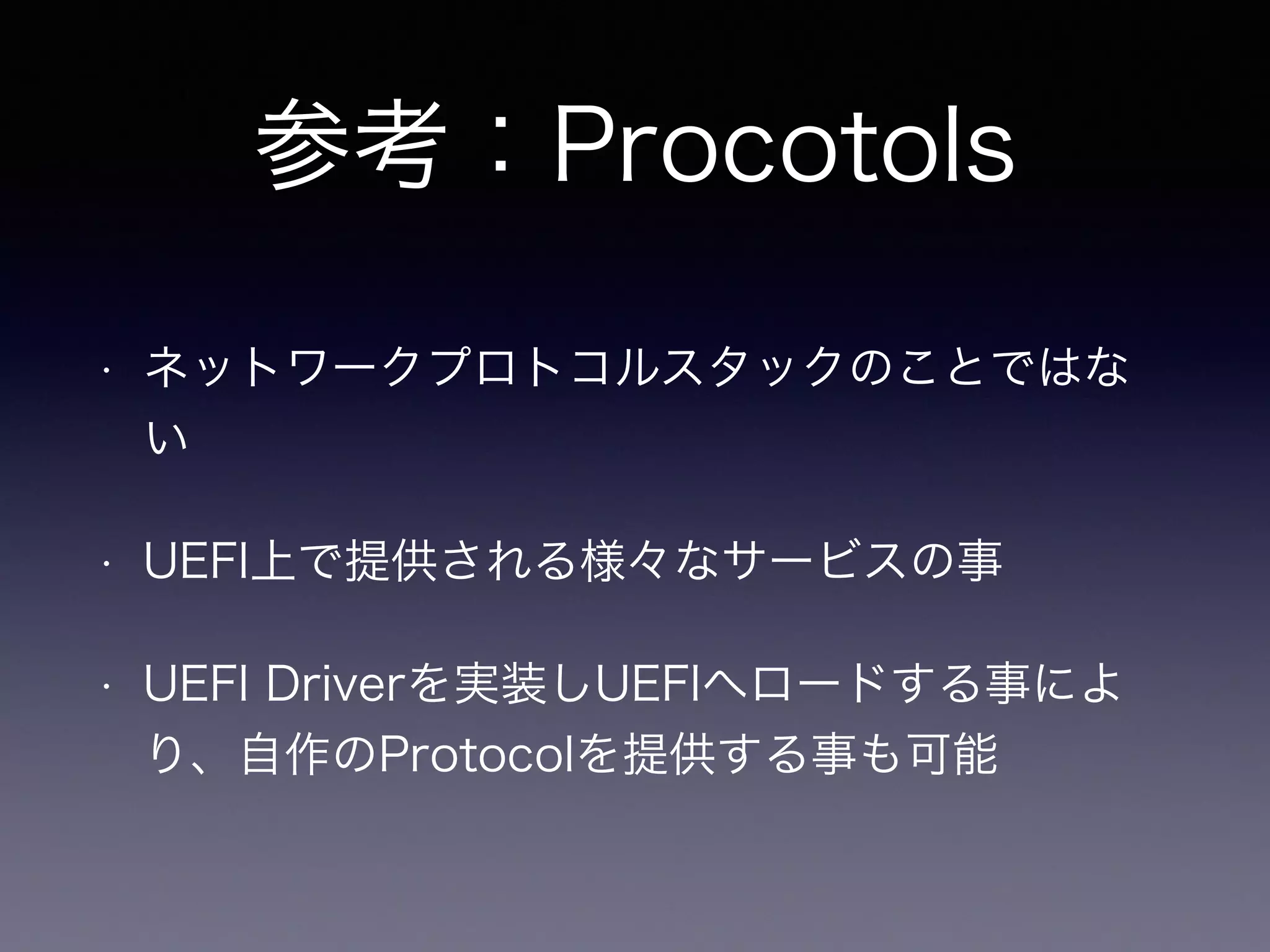 参考：Procotols

• ネットワークプロトコルスタックのことではない

• UEFI上で提供される様々なサービスの事

• UEFI Driverを実装しUEFIへロードする事により、自作のProtocolを提供する事も可能